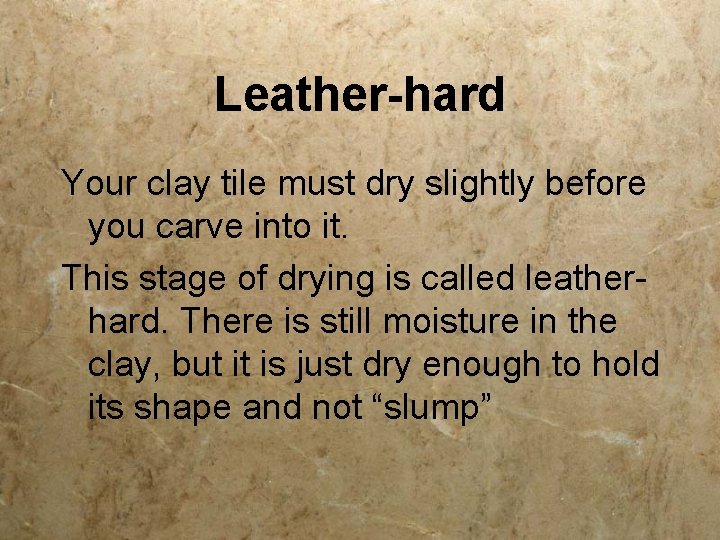 Leather-hard

Your clay tile must dry slightly before you carve into it.

This stage of drying is called leather-hard. There is still moisture in the clay, but it is just dry enough to hold its shape and not “slump”